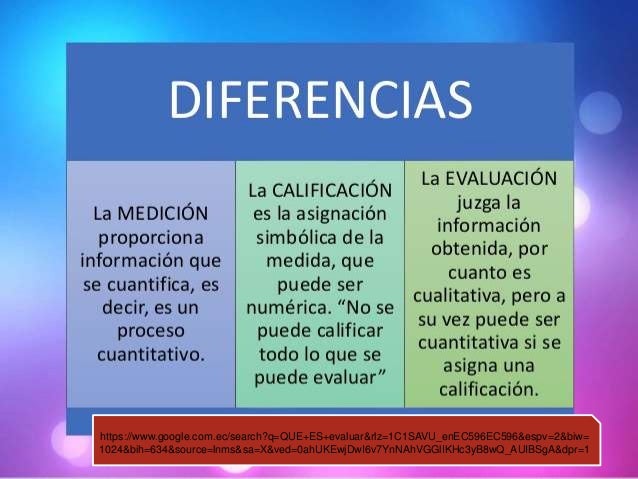 DIFERENCIAS

La MEDICIÓN proporciona información que se cuantifica, es decir, es un proceso cuantitativo.

La CALIFICACIÓN es la asignación simbólica de la medida, que puede ser numérica. “No se puede calificar todo lo que se puede evaluar”

La EVALUACIÓN juzga la información obtenida, por cuanto es cualitativa, pero a su vez puede ser cuantitativa si se asigna una calificación.

https://www.google.com.ec/search?q=QUE+ES+evaluar&rlz=1C1SAVU_enEC596EC596&espv=2&biw=1024&bih=634&source=lnms&sa=X&ved=0ahUKEwjDwl6v7YnNAhVGGlIKHc3yB8wQ_AUIBSgA&dpr=1